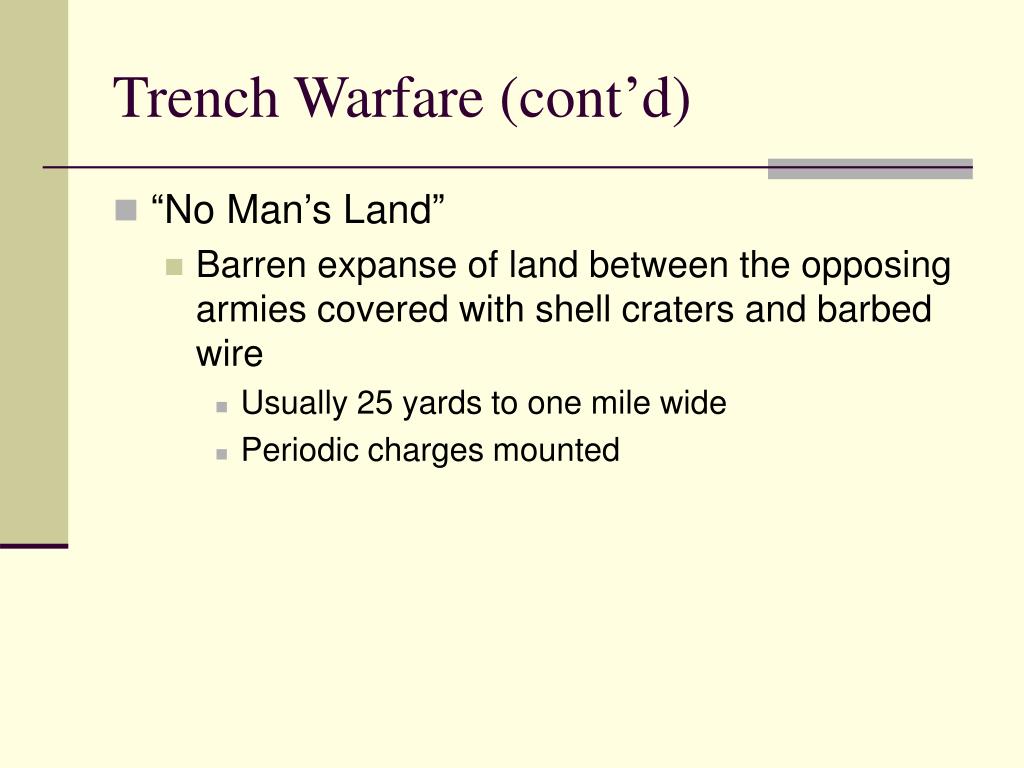 Trench Warfare (cont’d)

“No Man’s Land”

Barren expanse of land between the opposing armies covered with shell craters and barbed wire

Usually 25 yards to one mile wide

Periodic charges mounted